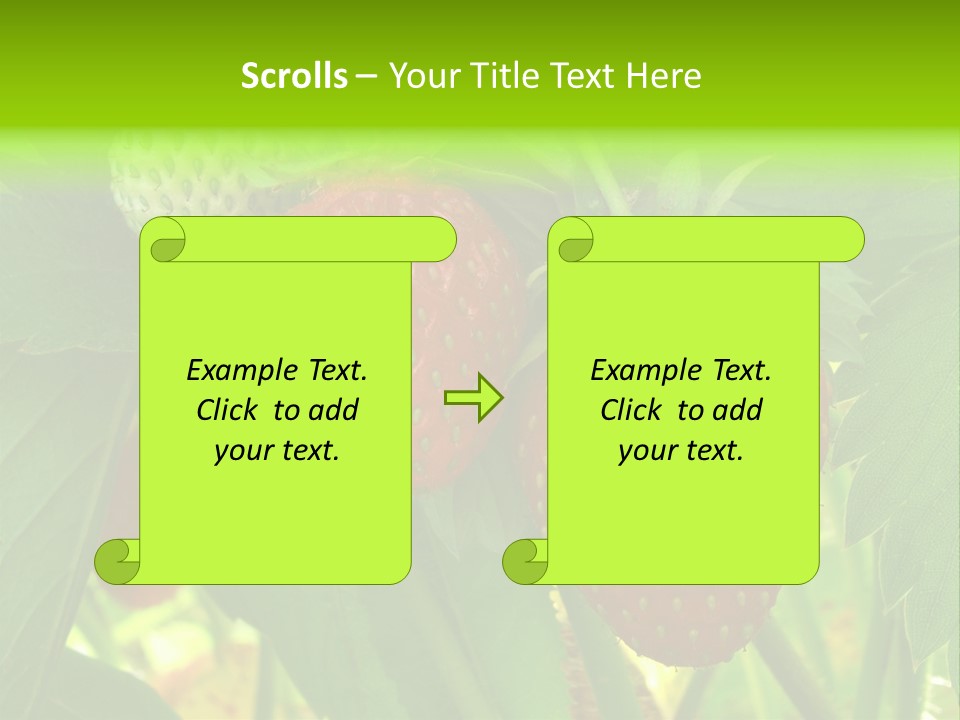 Scrolls – Your Title Text Here

Example Text. Click to add your text.

Example Text. Click to add your text.